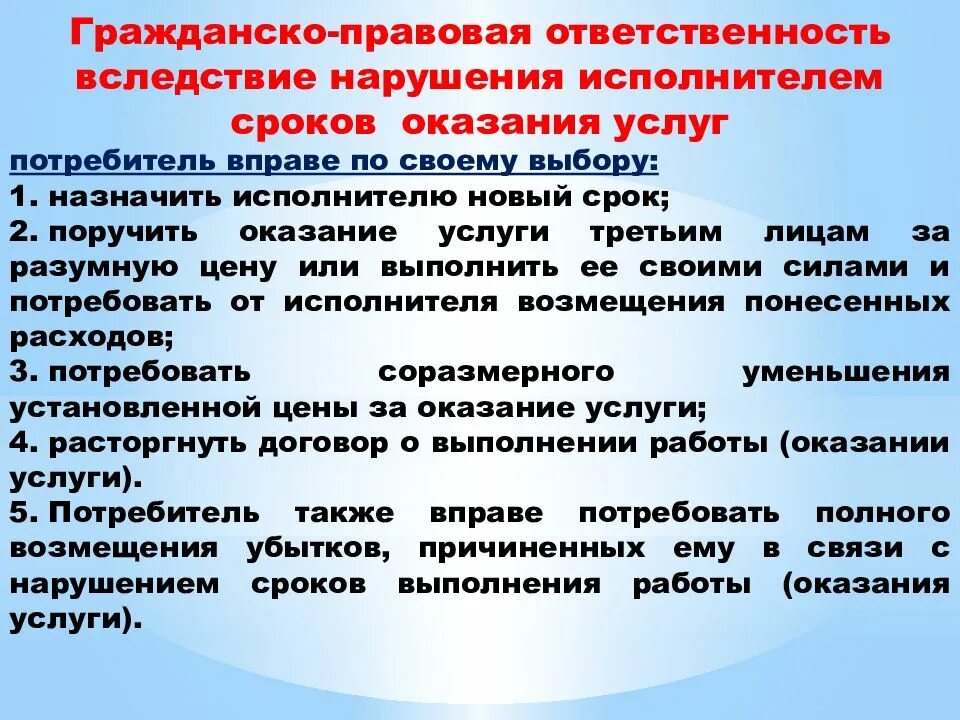 Гражданско-правовая ответственность вследствие нарушения исполнителем сроков оказания услуг

потребитель вправе по своему выбору:

1. назначить исполнителю новый срок;

2. поручить оказание услуги третьим лицам за разумную цену или выполнить ее своими силами и потребовать от исполнителя возмещения понесенных расходов;

3. потребовать соразмерного уменьшения установленной цены за оказание услуги;

4. расторгнуть договор о выполнении работы (оказании услуги).

5. Потребитель также вправе потребовать полного возмещения убытков, причиненных ему в связи с нарушением сроков выполнения работы (оказания услуги).